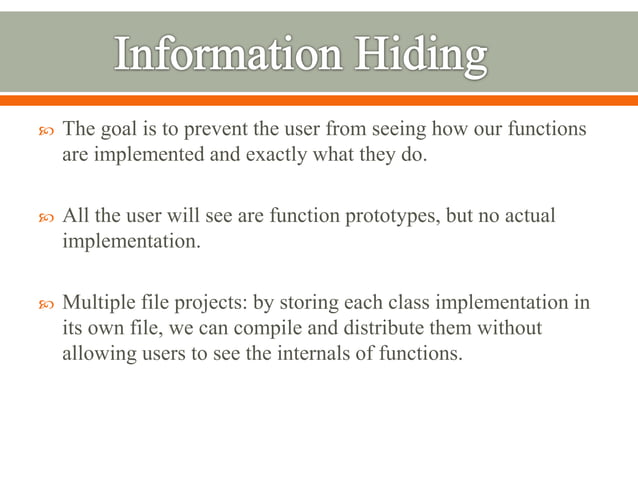 Information Hiding

The goal is to prevent the user from seeing how our functions are implemented and exactly what they do.

All the user will see are function prototypes, but no actual implementation.

Multiple file projects: by storing each class implementation in its own file, we can compile and distribute them without allowing users to see the internals of functions.